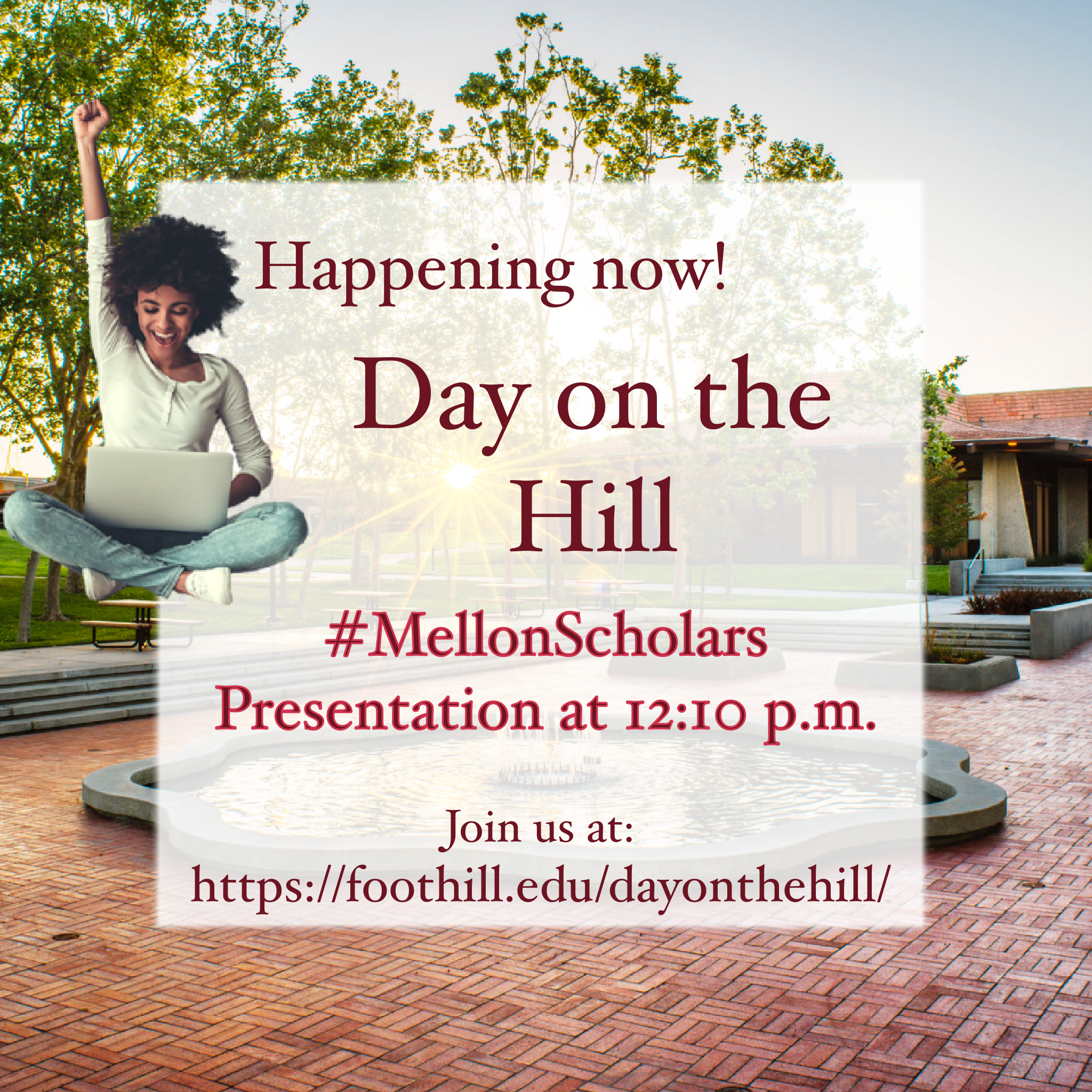 Happening now!

Day on the Hill

#MellonScholars
Presentation at 12:10 p.m.

Join us at:
https://foothill.edu/dayonthehill/